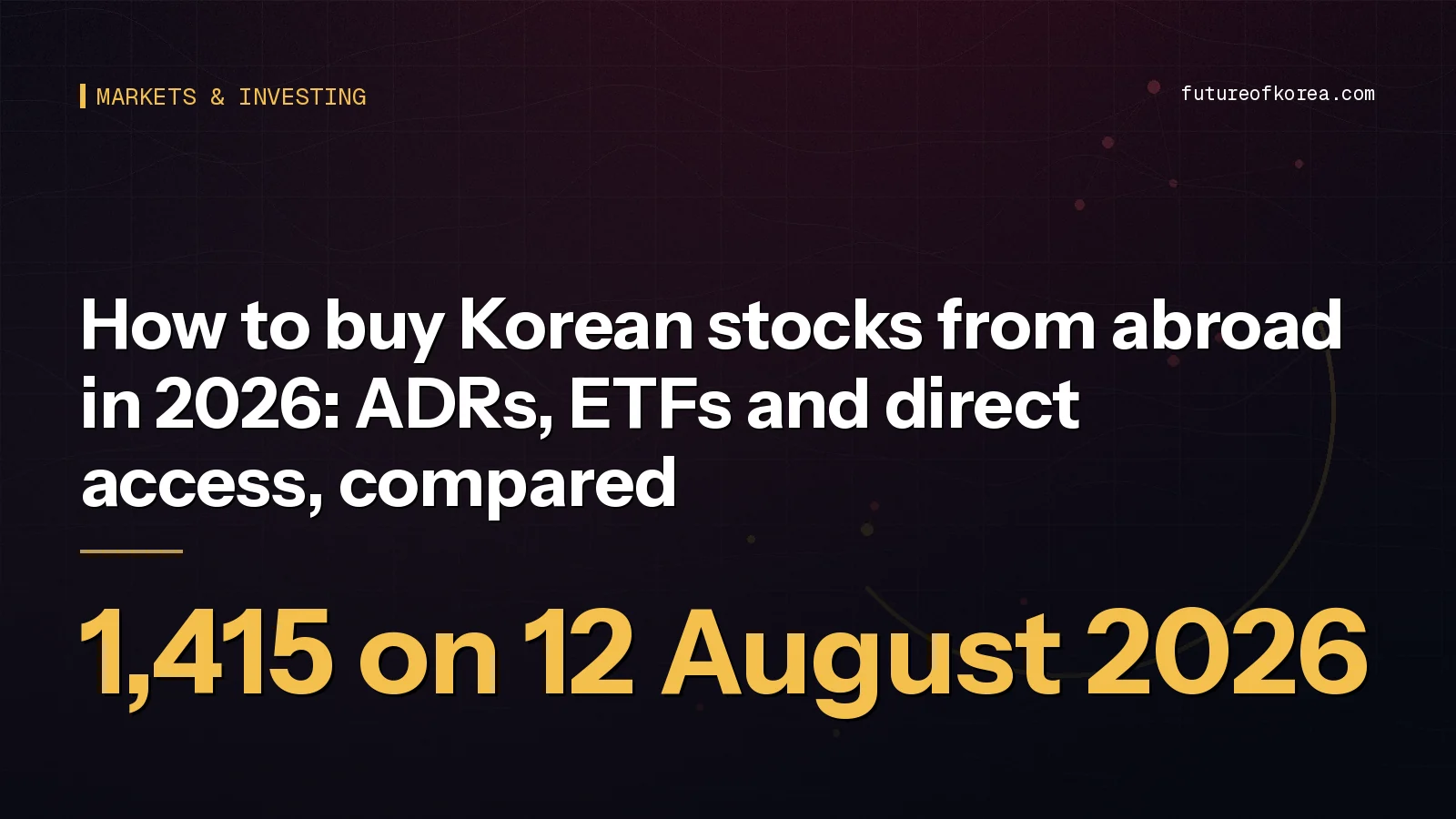 MARKETS & INVESTING

futureofkorea.com

How to buy Korean stocks from abroad in 2026: ADRs, ETFs and direct access, compared

1,415 on 12 August 2026